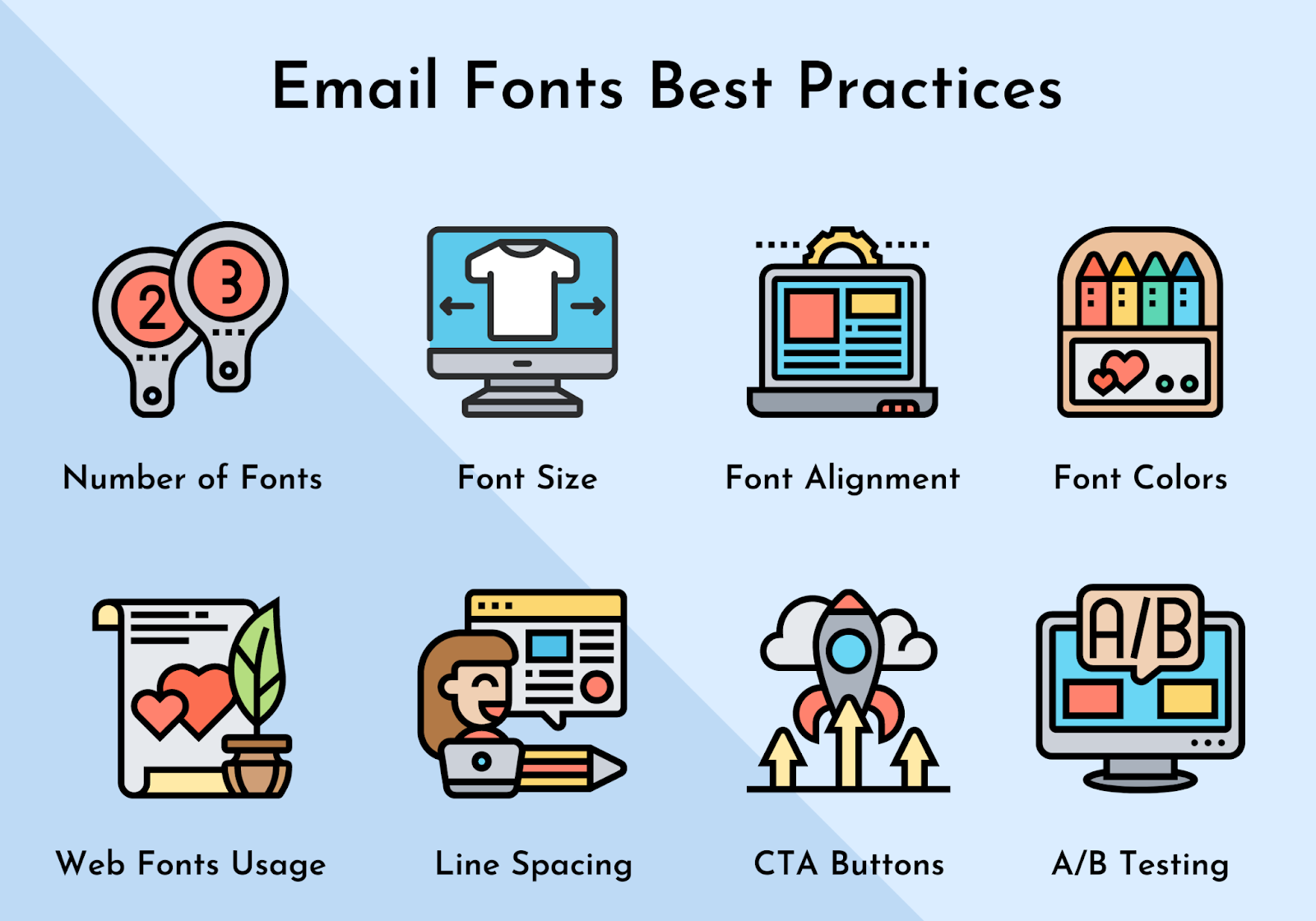 Email Fonts Best Practices

2 3

Number of Fonts

Font Size

Font Alignment

Font Colors

Web Fonts Usage

Line Spacing

CTA Buttons

A/B

A/B Testing